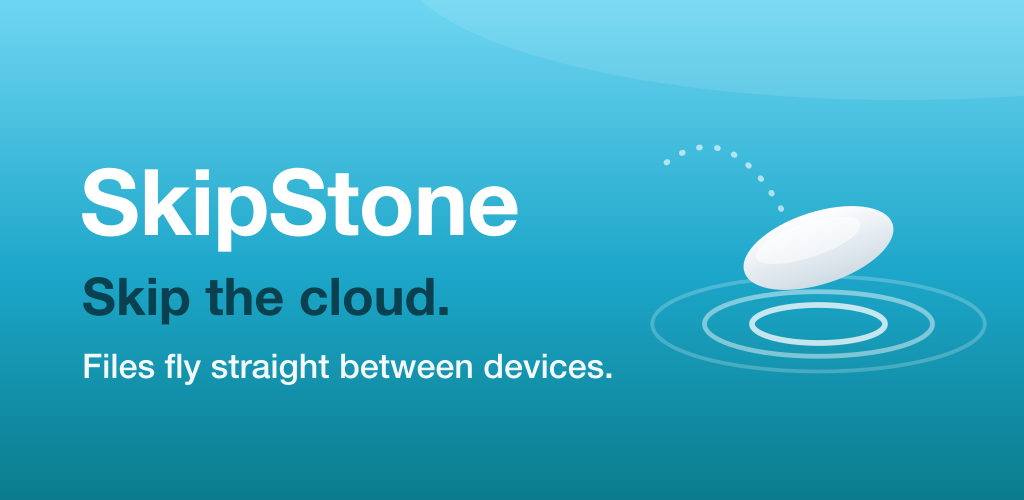 SkipStone

Skip the cloud.

Files fly straight between devices.